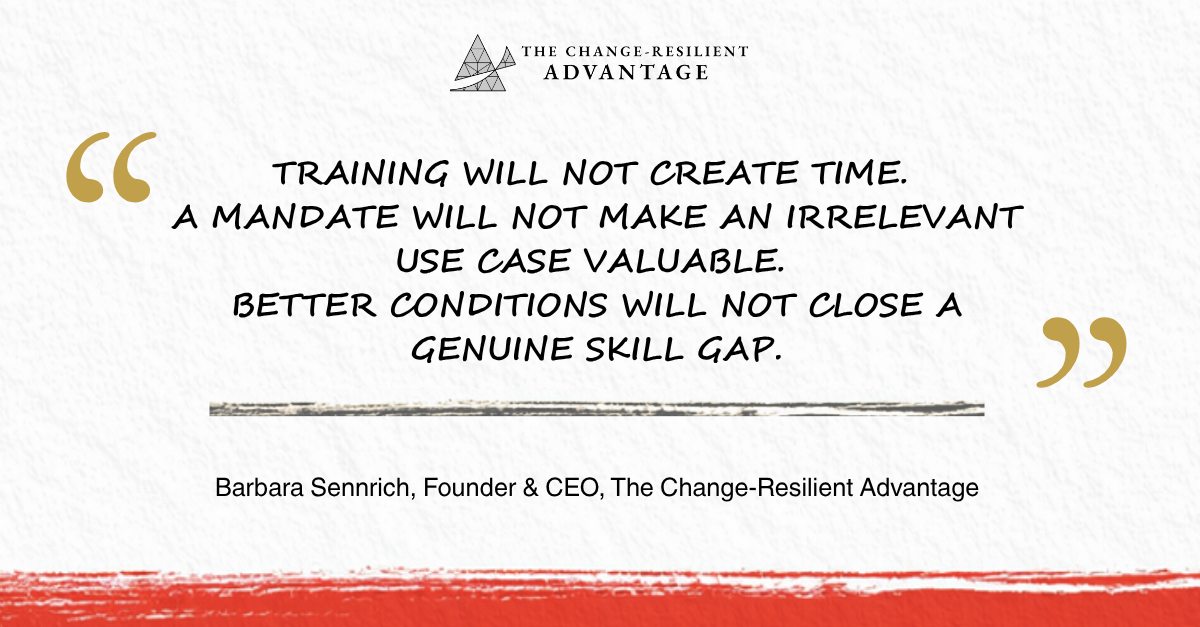 THE CHANGE-RESILIENT
ADVANTAGE

"

TRAINING WILL NOT CREATE TIME.
A MANDATE WILL NOT MAKE AN IRRELEVANT USE CASE VALUABLE.
BETTER CONDITIONS WILL NOT CLOSE A GENUINE SKILL GAP.

"

Barbara Sennrich, Founder & CEO, The Change-Resilient Advantage